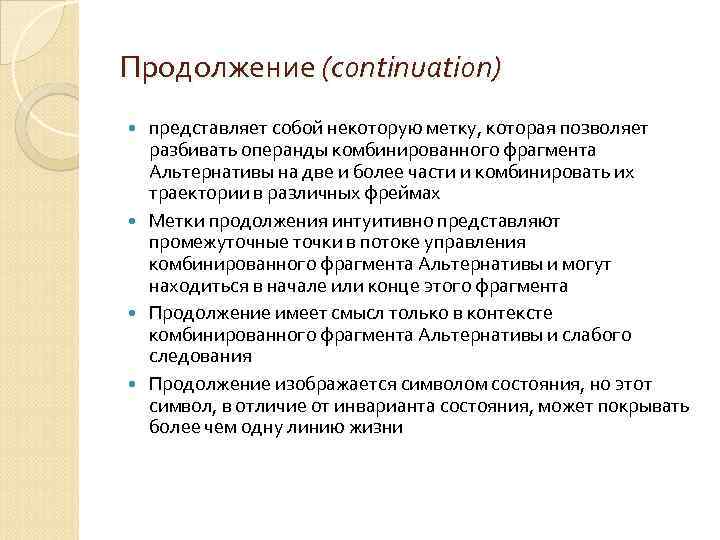 Продолжение (continuation)

- представляет собой некоторую метку, которая позволяет разбивать операнды комбинированного фрагмента Альтернативы на две и более части и комбинировать их траектории в различных фреймах
- Метки продолжения интуитивно представляют промежуточные точки в потоке управления комбинированного фрагмента Альтернативы и могут находиться в начале или конце этого фрагмента
- Продолжение имеет смысл только в контексте комбинированного фрагмента Альтернативы и слабого следования
- Продолжение изображается символом состояния, но этот символ, в отличие от инварианта состояния, может покрывать более чем одну линию жизни